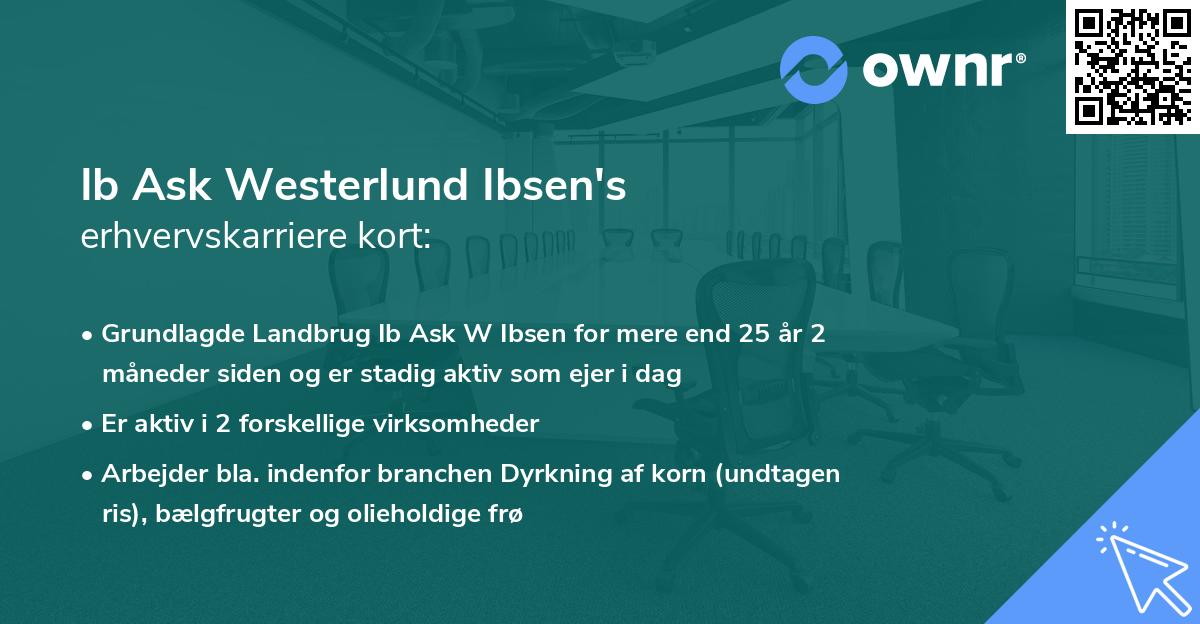 ownr®

Ib Ask Westerlund Ibsen's
erhvervskarriere kort:

• Grundlagde Landbrug Ib Ask W Ibsen for mere end 25 år 2 måneder siden og er stadig aktiv som ejer i dag

• Er aktiv i 2 forskellige virksomheder

• Arbejder bla. indenfor branchen Dyrkning af korn (undtagen ris), bælgfrugter og olieholdige frø